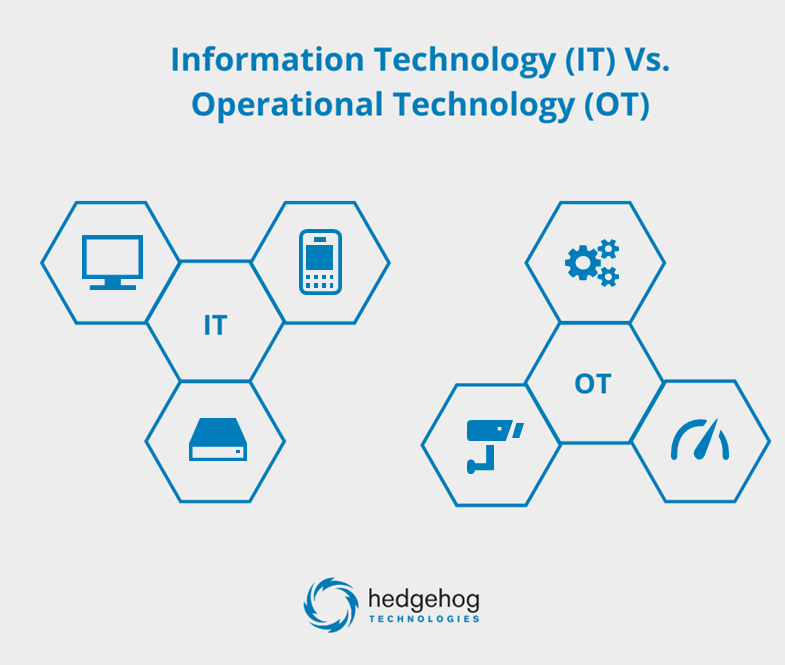 Information Technology (IT) Vs. Operational Technology (OT)

IT

OT

hedgehog
TECHNOLOGIES